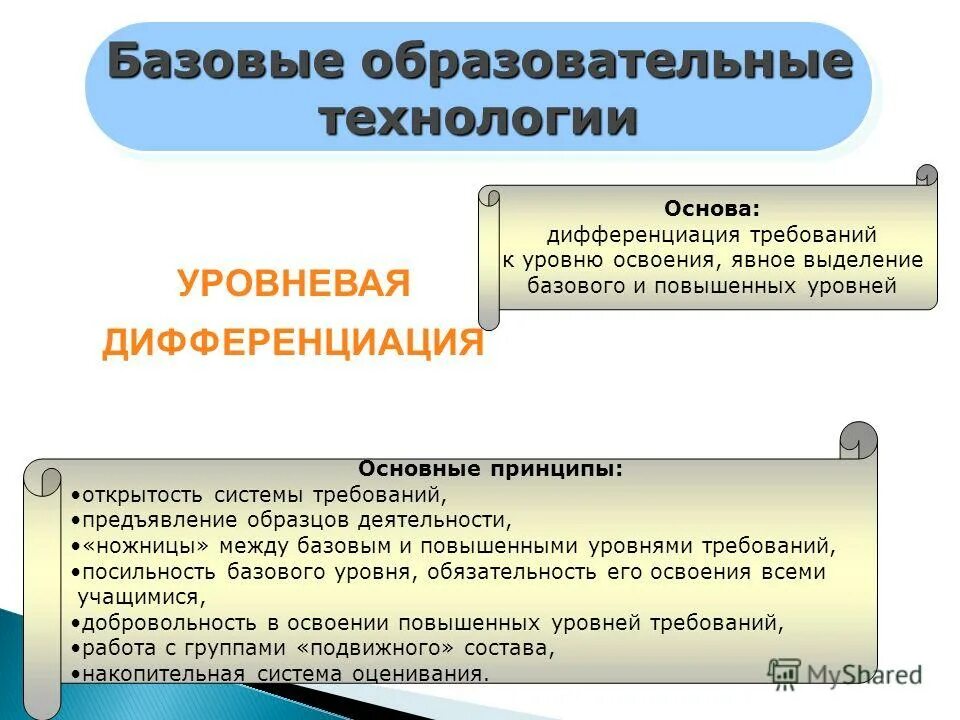 Базовые образовательные технологии

УРОВНЕВАЯ ДИФФЕРЕНЦИАЦИЯ

Основа:
дифференциация требований к уровню освоения, явное выделение базового и повышенных уровней

Основные принципы:
•открытость системы требований,
•предъявление образцов деятельности,
•«ножницы» между базовым и повышенными уровнями требований,
•посильность базового уровня, обязательность его освоения всеми учащимися,
•добровольность в освоении повышенных уровней требований,
•работа с группами «подвижного» состава,
•накопительная система оценивания.

MyShared